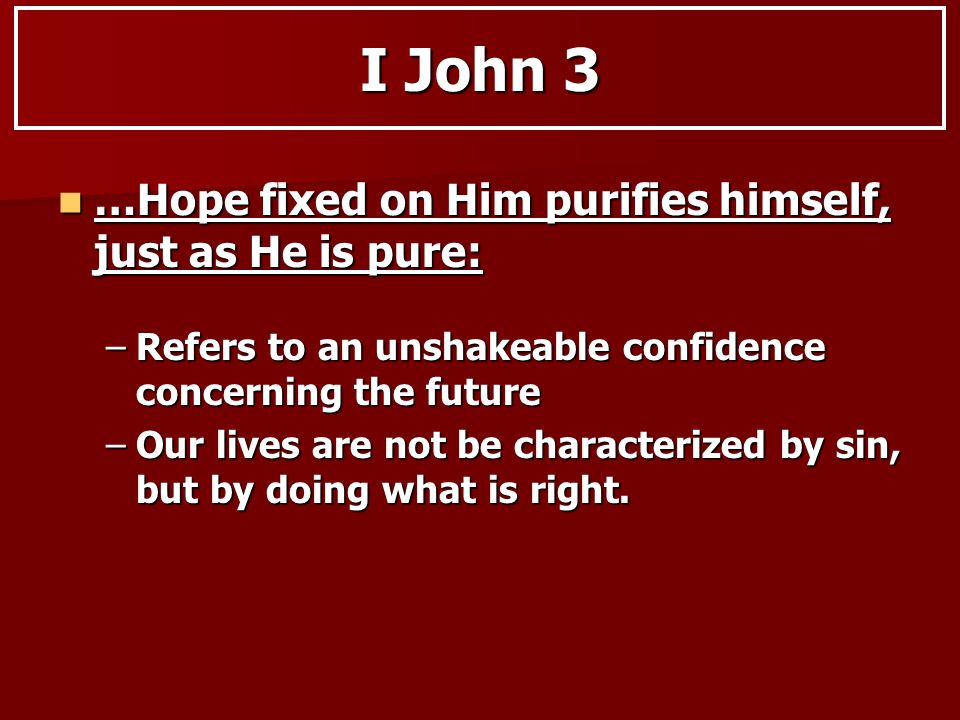 I John 3

…Hope fixed on Him purifies himself, just as He is pure:

– Refers to an unshakeable confidence concerning the future
– Our lives are not be characterized by sin, but by doing what is right.